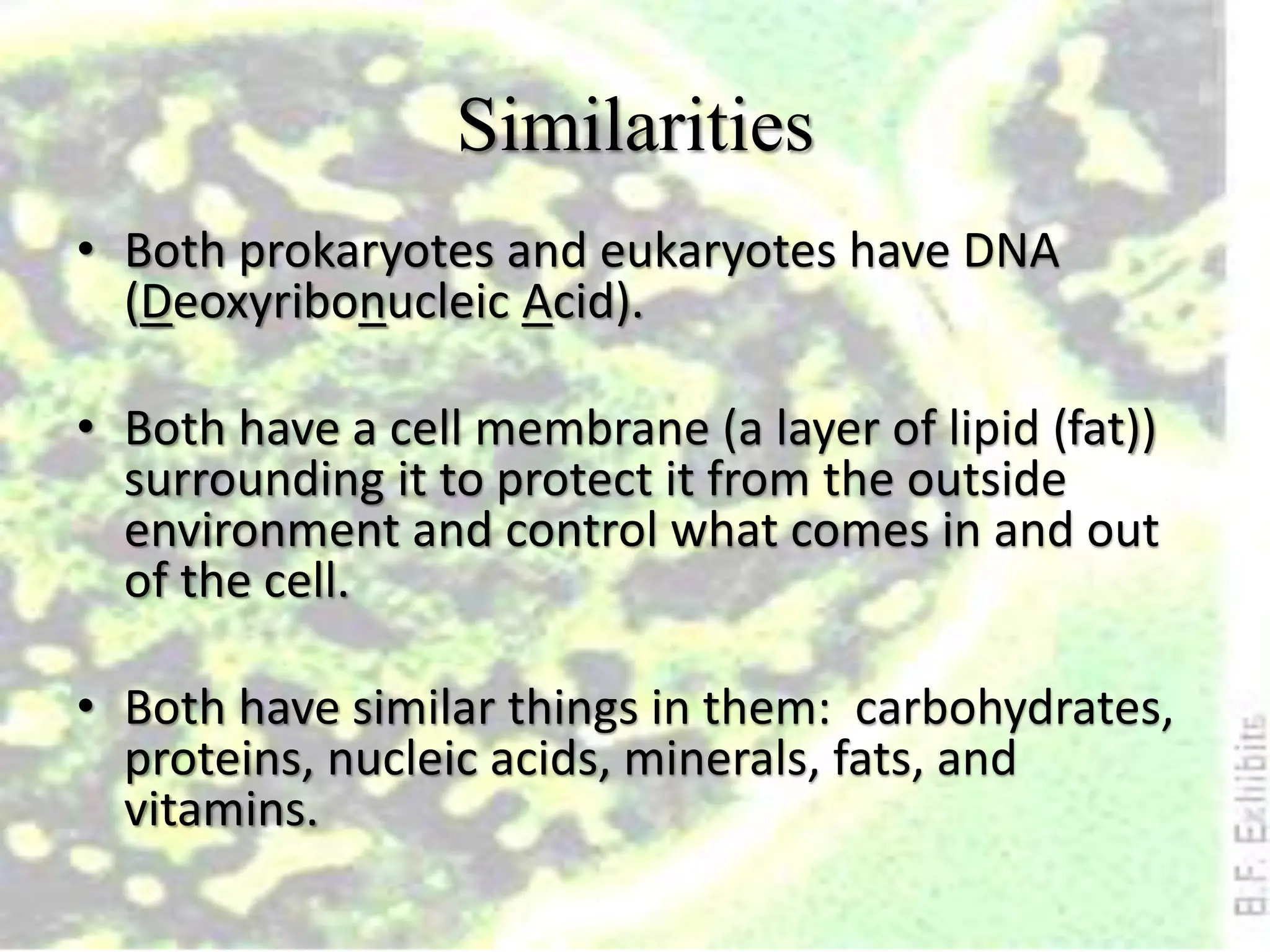 Similarities

• Both prokaryotes and eukaryotes have DNA (Deoxyribonucleic Acid).

• Both have a cell membrane (a layer of lipid (fat)) surrounding it to protect it from the outside environment and control what comes in and out of the cell.

• Both have similar things in them: carbohydrates, proteins, nucleic acids, minerals, fats, and vitamins.

B.F. Exhibits